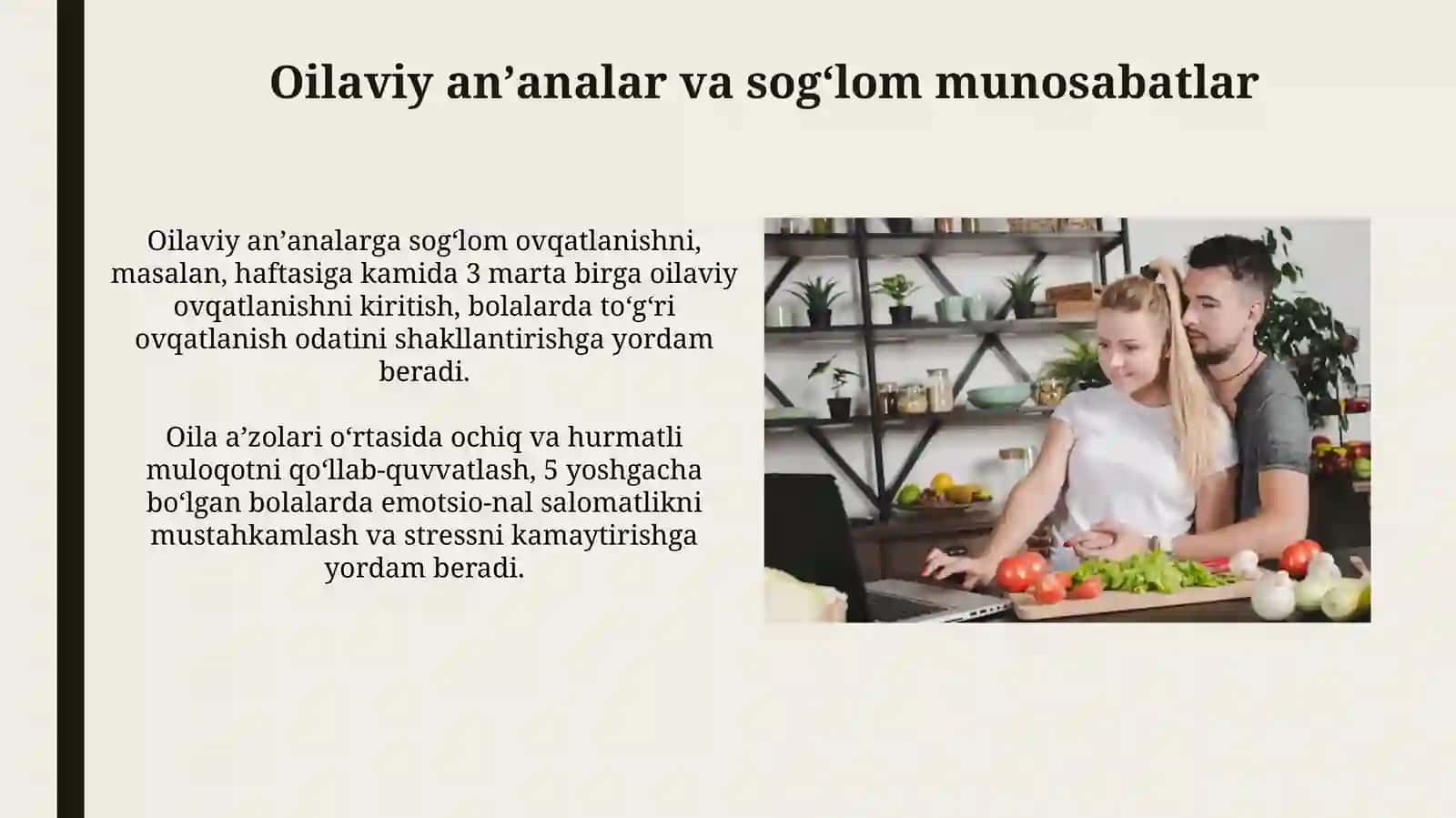 Oilaviy an’analar va sog‘lom munosabatlar

Oilaviy an’analarga sog‘lom ovqatlanishni, masalan, haftasiga kamida 3 marta birga oilaviy ovqatlanishni kiritish, bolalarda to‘g‘ri ovqatlanish odatini shakllantirishga yordam beradi.

Oila a’zolari o‘rtasida ochiq va hurmatli muloqotni qo‘llab-quvvatlash, 5 yoshgacha bo‘lgan bolalarda emotsio-nal salomatlikni mustahkamlash va stressni kamaytirishga yordam beradi.